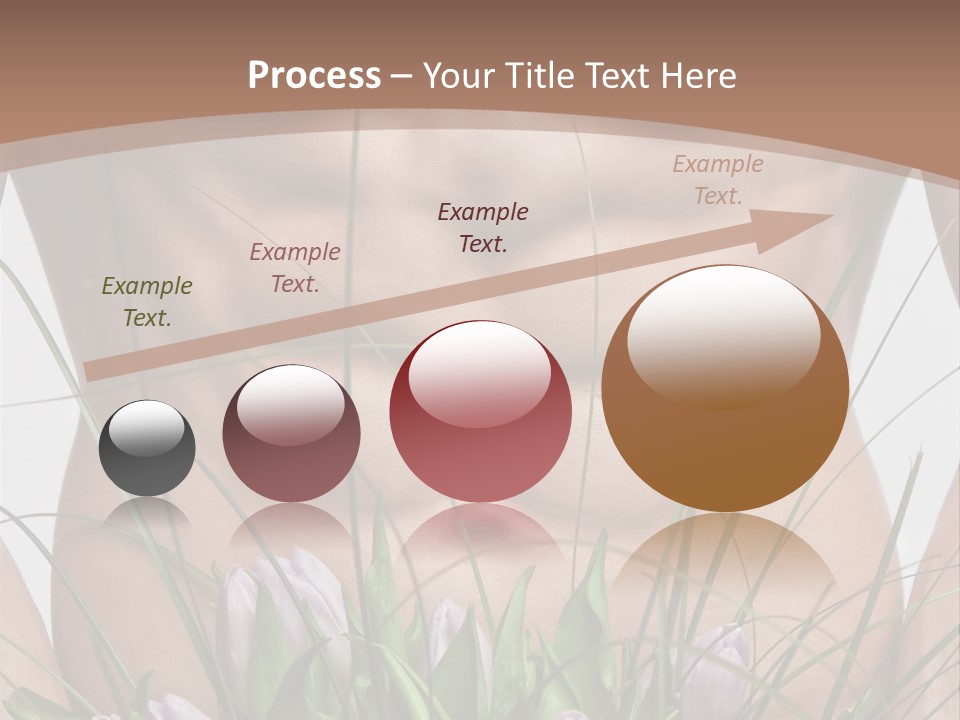 Process – Your Title Text Here

Example Text.

Example Text.

Example Text.

Example Text.